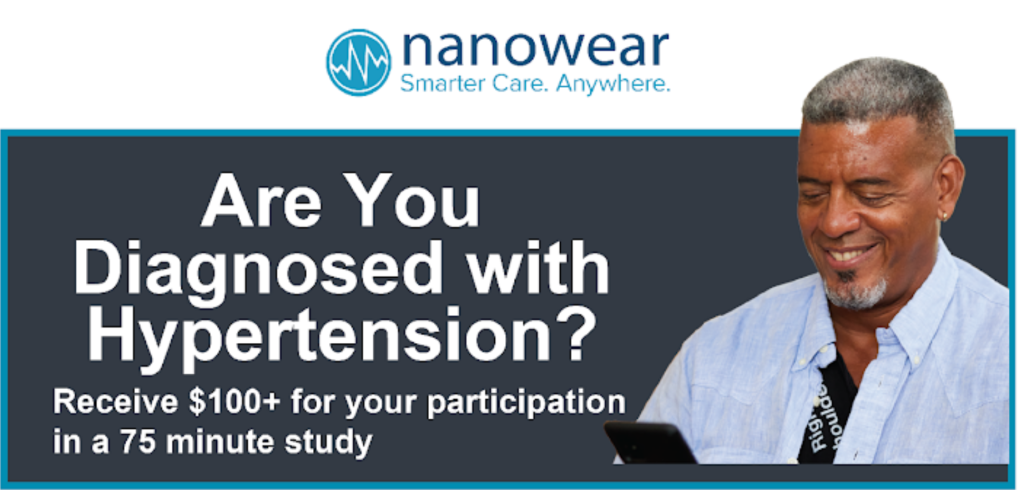 nanowear
Smarter Care. Anywhere.

Are You Diagnosed with Hypertension?

Receive \$100+ for your participation in a 75 minute study